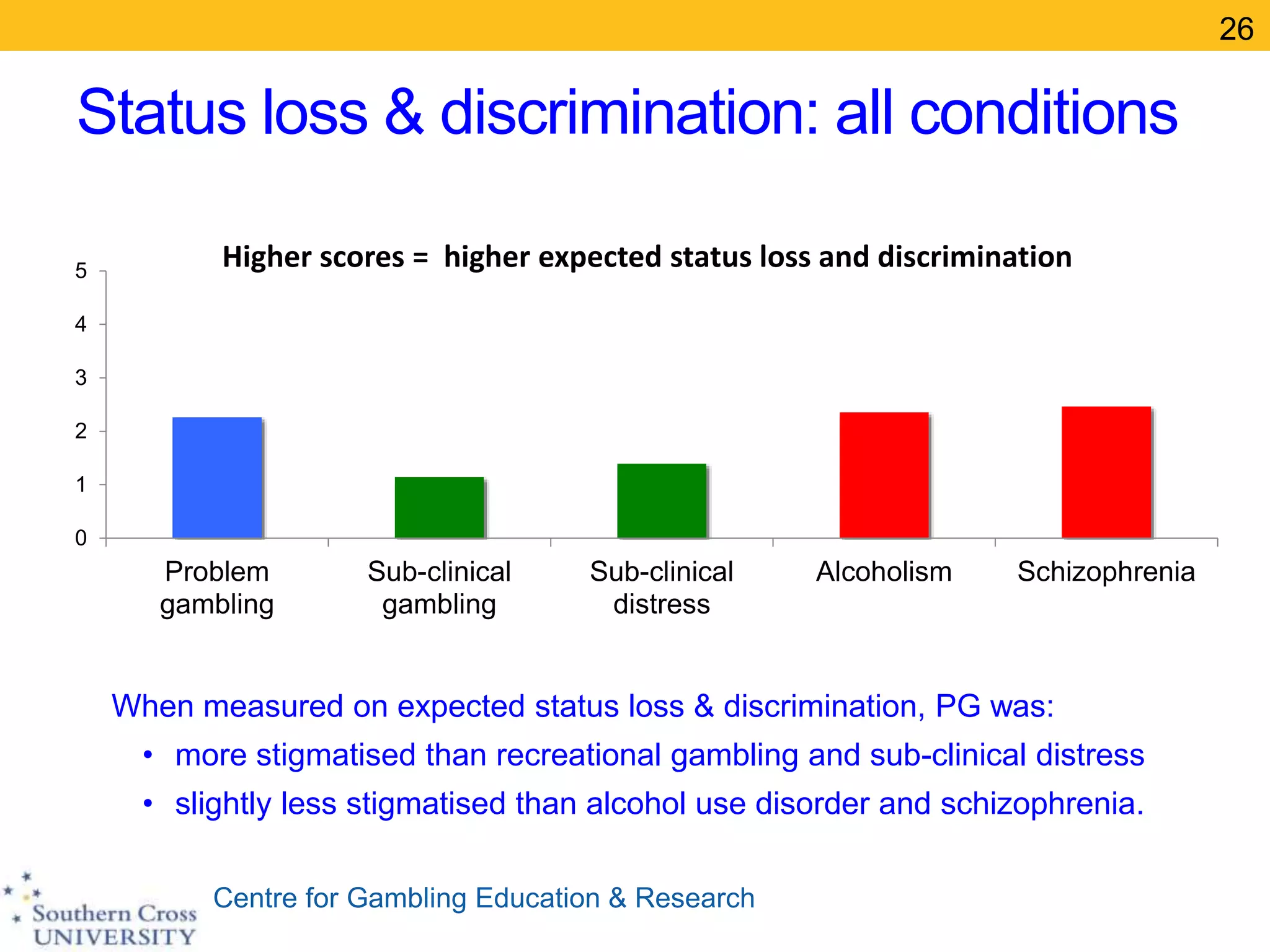 26

Status loss & discrimination: all conditions

Higher scores = higher expected status loss and discrimination

5
4
3
2
1
0

Problem gambling
Sub-clinical gambling
Sub-clinical distress
Alcoholism
Schizophrenia

When measured on expected status loss & discrimination, PG was:
• more stigmatised than recreational gambling and sub-clinical distress
• slightly less stigmatised than alcohol use disorder and schizophrenia.

Southern Cross UNIVERSITY

Centre for Gambling Education & Research